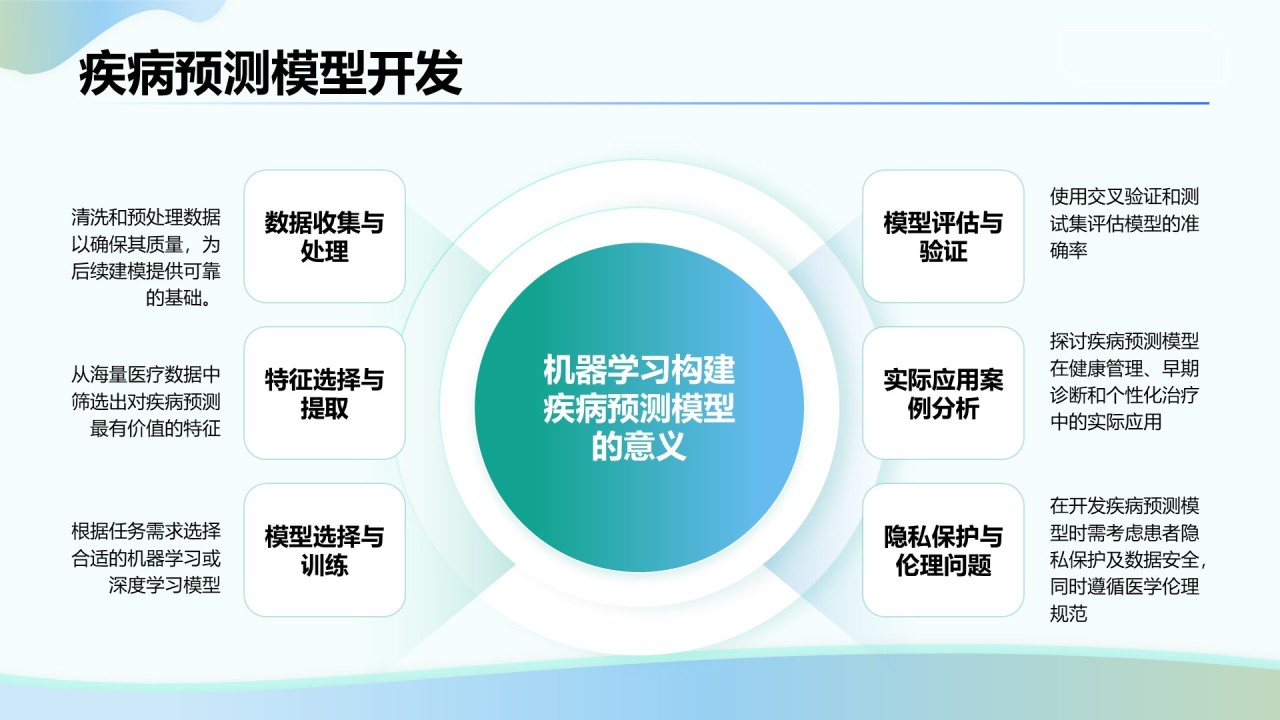 疾病预测模型开发

清洗和预处理数据以确保其质量，为后续建模提供可靠的基础。

数据收集与处理

从海量医疗数据中筛选出对疾病预测最有价值的特征

特征选择与提取

根据任务需求选择合适的机器学习或深度学习模型

模型选择与训练

机器学习构建疾病预测模型的意义

模型评估与验证

使用交叉验证和测试集评估模型的准确率

实际应用案例分析

探讨疾病预测模型在健康管理、早期诊断和个性化治疗中的实际应用

隐私保护与伦理问题

在开发疾病预测模型时需考虑患者隐私保护及数据安全，同时遵循医学伦理规范